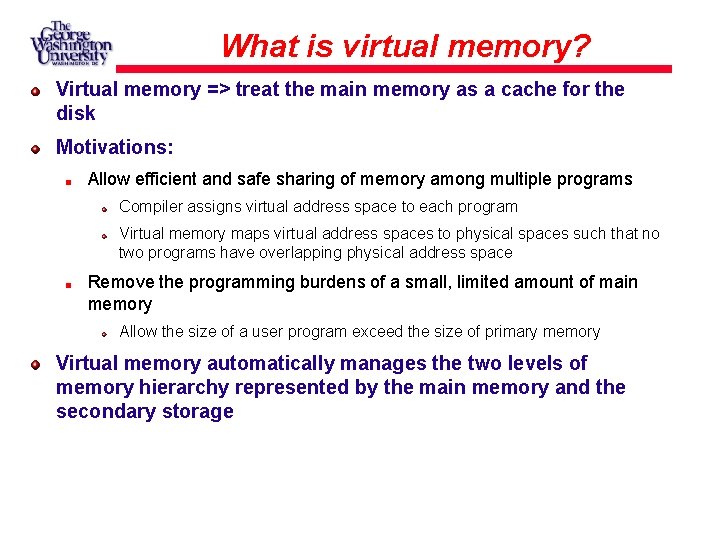 The George Washington University WASHINGTON DC

What is virtual memory?

Virtual memory => treat the main memory as a cache for the disk

Motivations:

Allow efficient and safe sharing of memory among multiple programs

Compiler assigns virtual address space to each program

Virtual memory maps virtual address spaces to physical spaces such that no two programs have overlapping physical address space

Remove the programming burdens of a small, limited amount of main memory

Allow the size of a user program exceed the size of primary memory

Virtual memory automatically manages the two levels of memory hierarchy represented by the main memory and the secondary storage